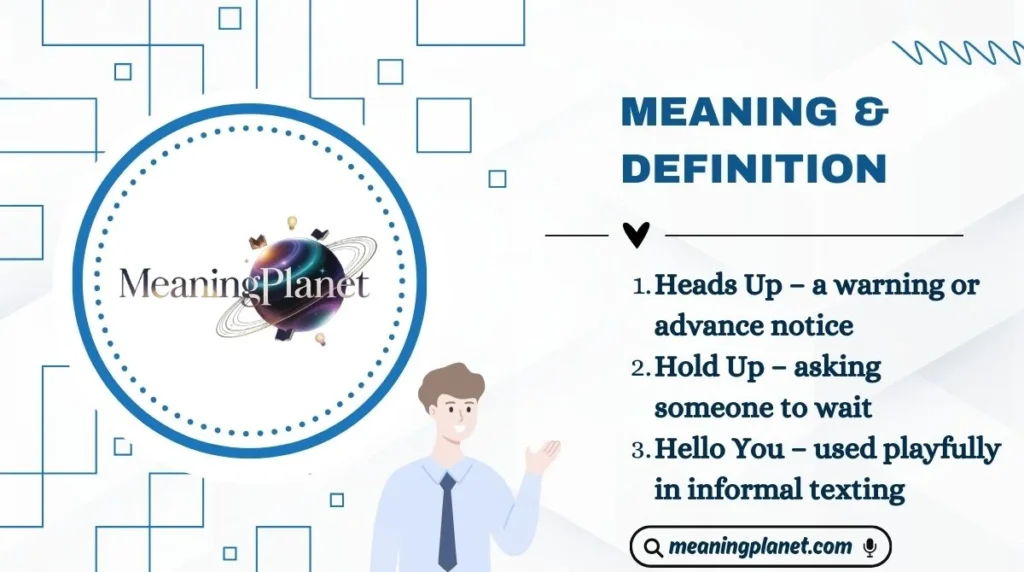 MeaningPlanet

MEANING & DEFINITION

1. Heads Up – a warning or advance notice
2. Hold Up – asking someone to wait
3. Hello You – used playfully in informal texting

meaningplanet.com